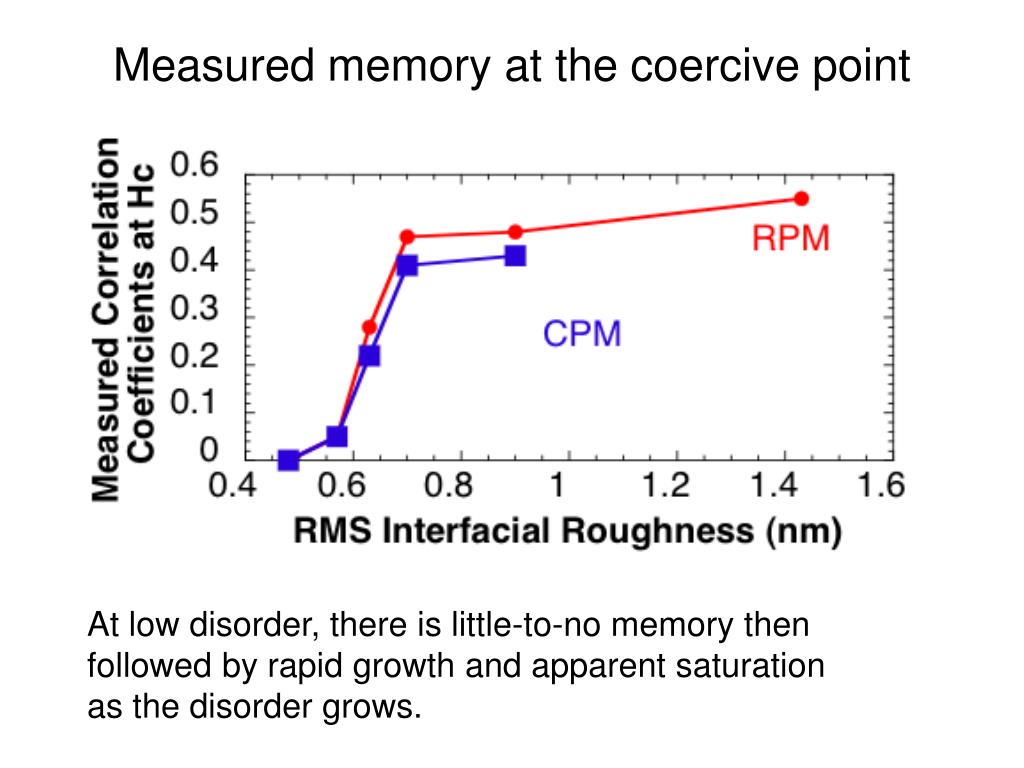 Measured memory at the coercive point

Measured Correlation Coefficients at Hc

0.6
0.5
0.4
0.3
0.2
0.1
0

RPM

CPM

0.4 0.6 0.8 1 1.2 1.4 1.6

RMS Interfacial Roughness (nm)

At low disorder, there is little-to-no memory then followed by rapid growth and apparent saturation as the disorder grows.